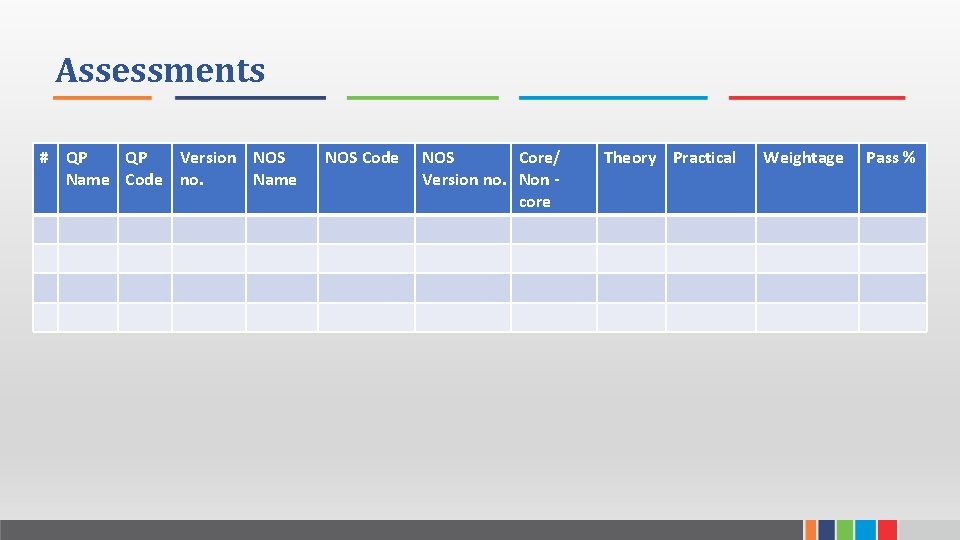 Assessments

| # | QP Name | QP Code | Version no. | NOS Name | NOS Code | NOS Version no. | Core/ Non - core | Theory | Practical | Weightage | Pass % |
|---|---|---|---|---|---|---|---|---|---|---|---|
| | | | | | | | | | | | |
| | | | | | | | | | | | |
| | | | | | | | | | | | |
| | | | | | | | | | | | |